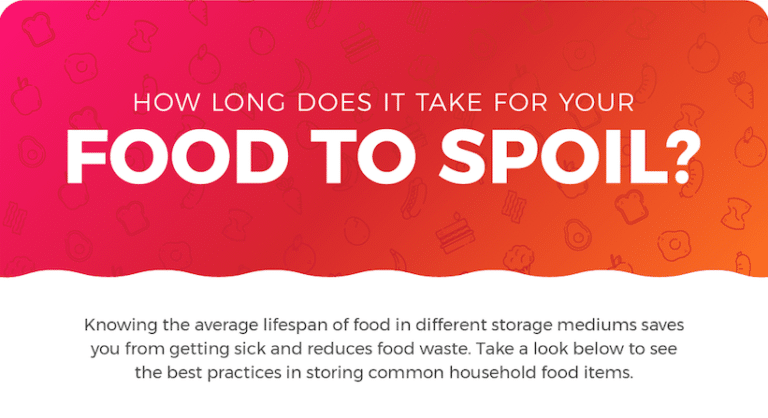 HOW LONG DOES IT TAKE FOR YOUR

FOOD TO SPOIL?

Knowing the average lifespan of food in different storage mediums saves you from getting sick and reduces food waste. Take a look below to see the best practices in storing common household food items.